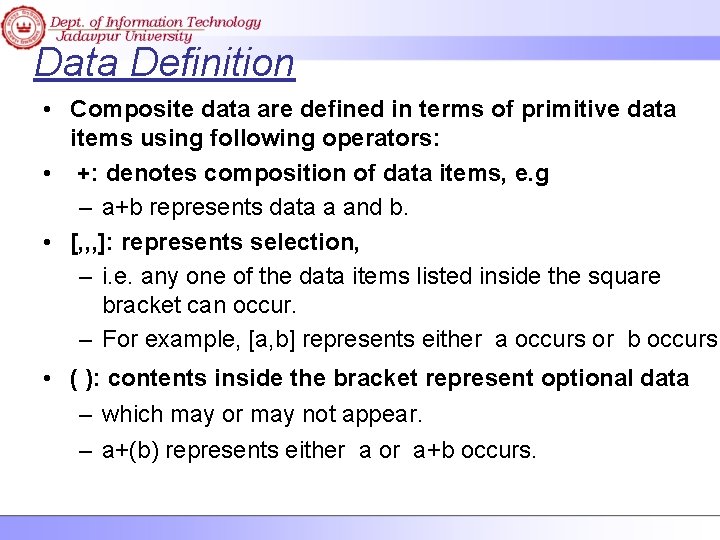 Dept. of Information Technology
Jadavpur University

Data Definition

• Composite data are defined in terms of primitive data items using following operators:

• +: denotes composition of data items, e.g
– a+b represents data a and b.

• [,,,]: represents selection,
– i.e. any one of the data items listed inside the square bracket can occur.
– For example, [a,b] represents either a occurs or b occurs

• ( ): contents inside the bracket represent optional data
– which may or may not appear.
– a+(b) represents either a or a+b occurs.